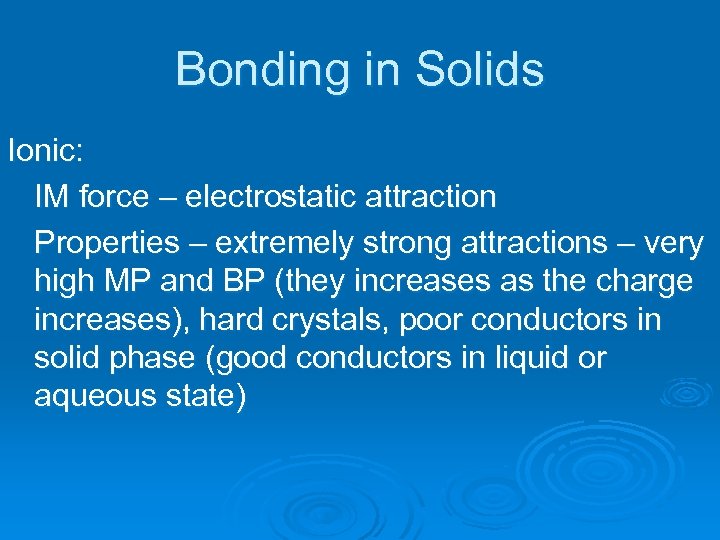 Bonding in Solids

Ionic:

IM force – electrostatic attraction

Properties – extremely strong attractions – very high MP and BP (they increases as the charge increases), hard crystals, poor conductors in solid phase (good conductors in liquid or aqueous state)